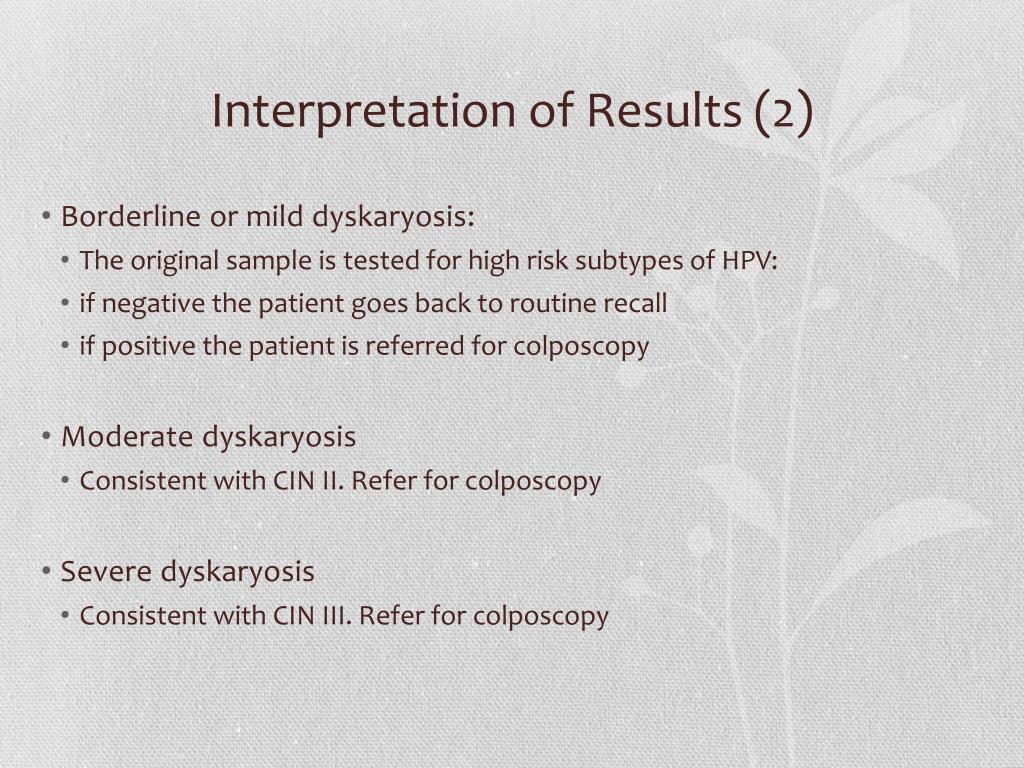 Interpretation of Results (2)

• Borderline or mild dyskaryosis:
• The original sample is tested for high risk subtypes of HPV:
• if negative the patient goes back to routine recall
• if positive the patient is referred for colposcopy

• Moderate dyskaryosis
• Consistent with CIN II. Refer for colposcopy

• Severe dyskaryosis
• Consistent with CIN III. Refer for colposcopy